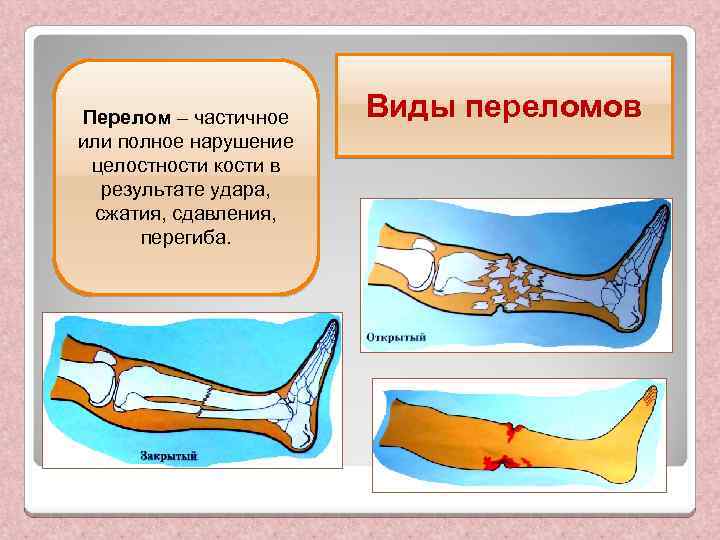 Перелом – частичное или полное нарушение целостности кости в результате удара, сжатия, сдавления, перегиба.

Виды переломов

Открытый

Закрытый